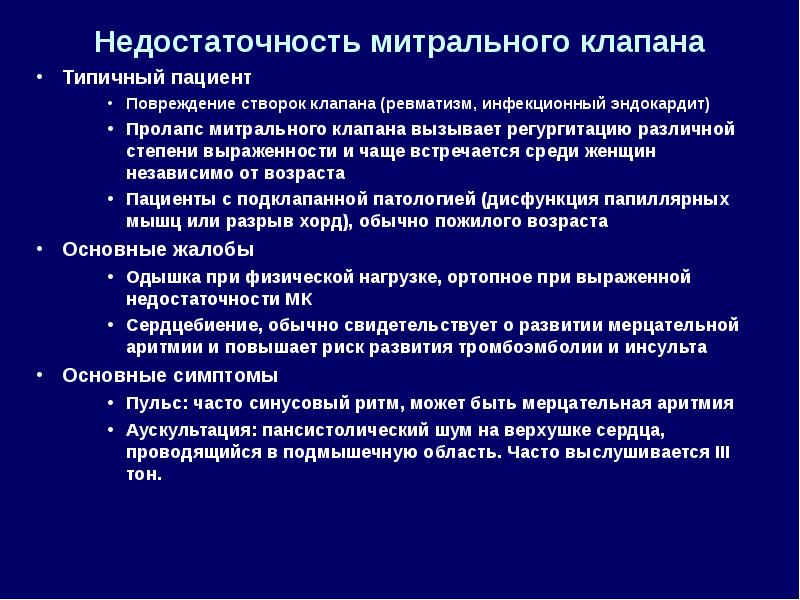 Недостаточность митрального клапана

• Типичный пациент
  • Повреждение створок клапана (ревматизм, инфекционный эндокардит)
  • Пролапс митрального клапана вызывает регургитацию различной степени выраженности и чаще встречается среди женщин независимо от возраста
  • Пациенты с подклапанной патологией (дисфункция папиллярных мышц или разрыв хорд), обычно пожилого возраста
• Основные жалобы
  • Одышка при физической нагрузке, ортопное при выраженной недостаточности МК
  • Сердцебиение, обычно свидетельствует о развитии мерцательной аритмии и повышает риск развития тромбоэмболии и инсульта
• Основные симптомы
  • Пульс: часто синусовый ритм, может быть мерцательная аритмия
  • Аускультация: пансистолический шум на верхушке сердца, проводящийся в подмышечную область. Часто выслушивается III тон.